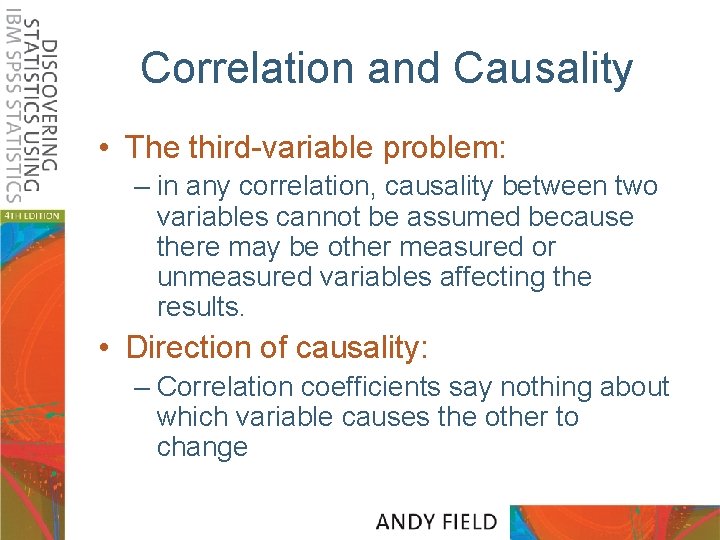 DISCOVERING STATISTICS USING IBM SPSS STATISTICS

4TH EDITION

Correlation and Causality

• The third-variable problem:
– in any correlation, causality between two variables cannot be assumed because there may be other measured or unmeasured variables affecting the results.

• Direction of causality:
– Correlation coefficients say nothing about which variable causes the other to change

ANDY FIELD